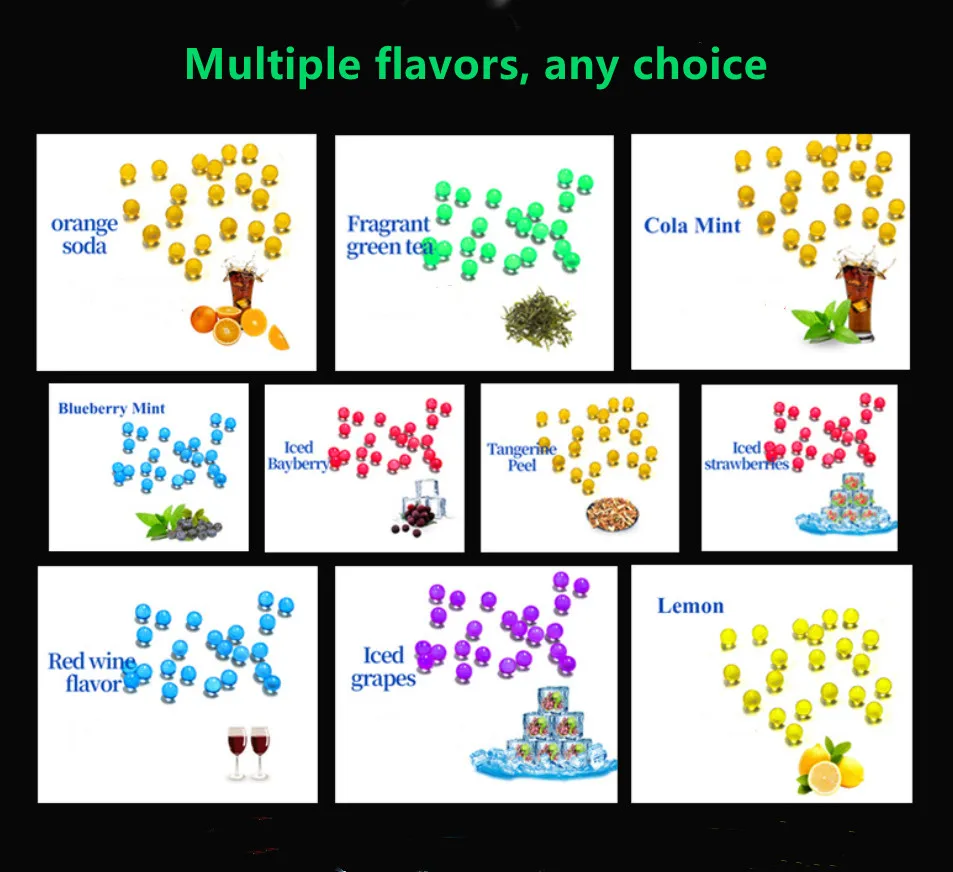 Multiple flavors, any choice

orange soda

Fragrant green tea

Cola Mint

Blueberry Mint

Iced Bayberry

Tangerine Peel

Iced strawberries

Red wine flavor

Iced grapes

Lemon